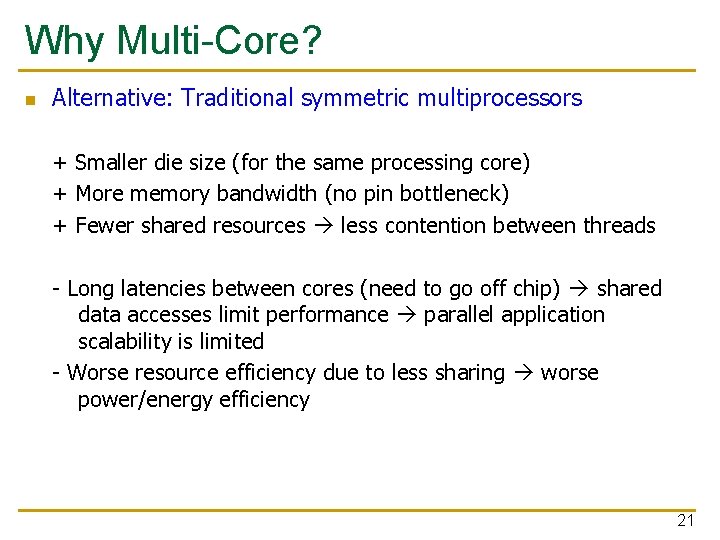 Why Multi-Core?

Alternative: Traditional symmetric multiprocessors

+ Smaller die size (for the same processing core)
+ More memory bandwidth (no pin bottleneck)
+ Fewer shared resources → less contention between threads

- Long latencies between cores (need to go off chip) → shared data accesses limit performance → parallel application scalability is limited
- Worse resource efficiency due to less sharing → worse power/energy efficiency

21